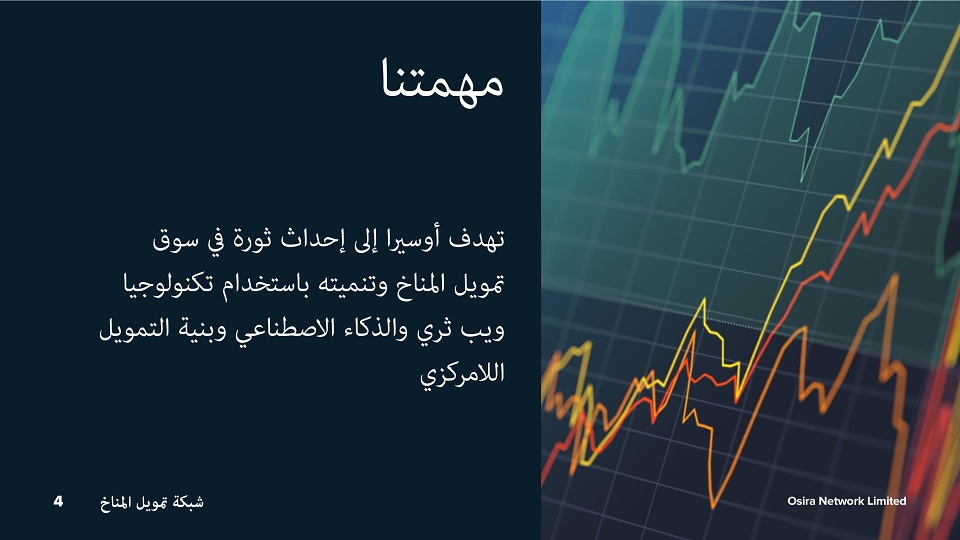 مهمتنا

تهدف أوسيرا إلى إحداث ثورة في سوق تمويل المناخ وتنميته باستخدام تكنولوجيا ويب ثري والذكاء الاصطناعي وبنية التمويل اللامركزي

4 شبكة تمويل المناخ

Osira Network Limited